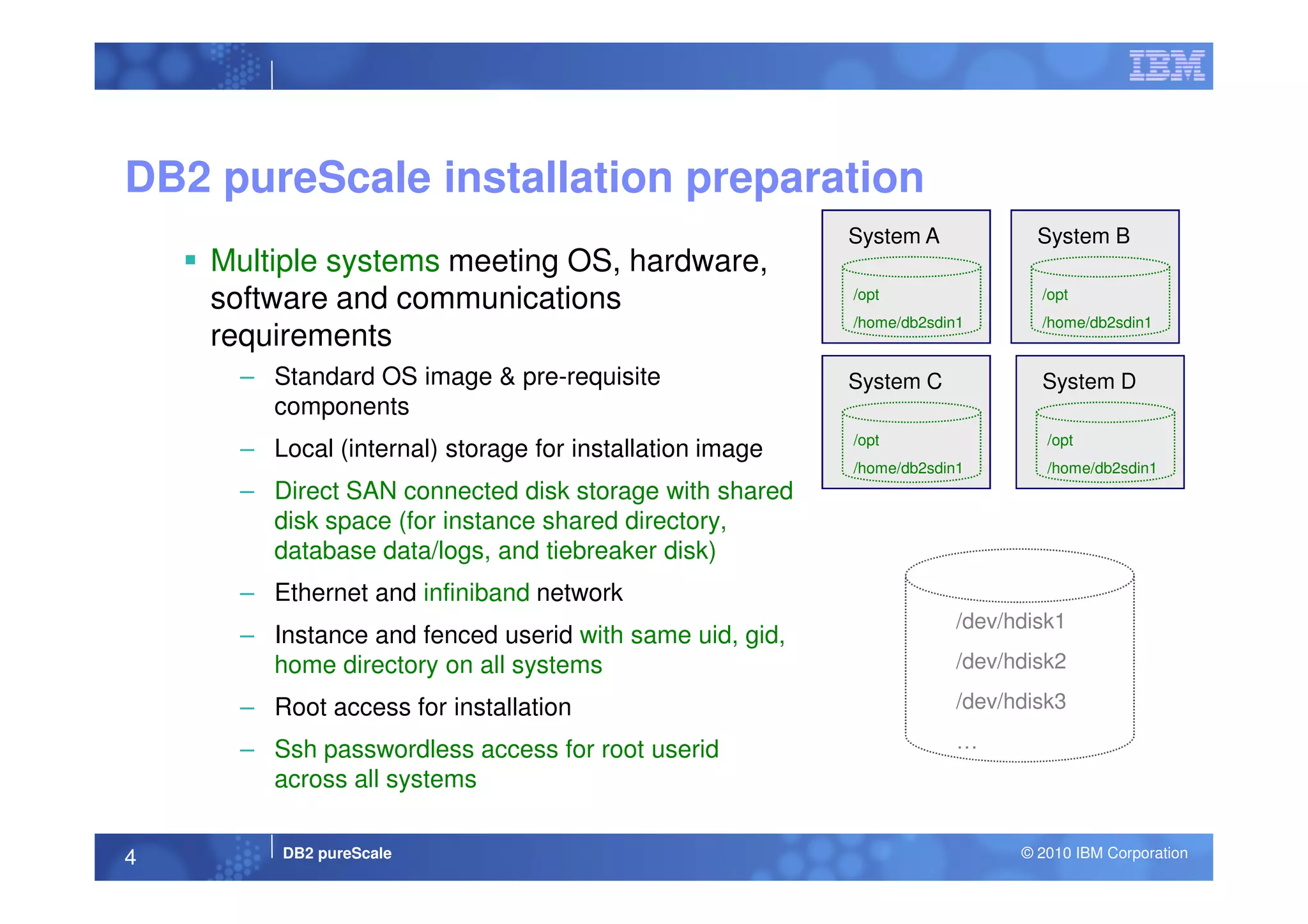 IBM

DB2 pureScale installation preparation

▪ Multiple systems meeting OS, hardware, software and communications requirements

– Standard OS image & pre-requisite components

– Local (internal) storage for installation image

– Direct SAN connected disk storage with shared disk space (for instance shared directory, database data/logs, and tiebreaker disk)

– Ethernet and infiniband network

– Instance and fenced userid with same uid, gid, home directory on all systems

– Root access for installation

– Ssh passwordless access for root userid across all systems

System A
/opt
/home/db2sdin1

System B
/opt
/home/db2sdin1

System C
/opt
/home/db2sdin1

System D
/opt
/home/db2sdin1

/dev/hdisk1
/dev/hdisk2
/dev/hdisk3
…

4 DB2 pureScale © 2010 IBM Corporation